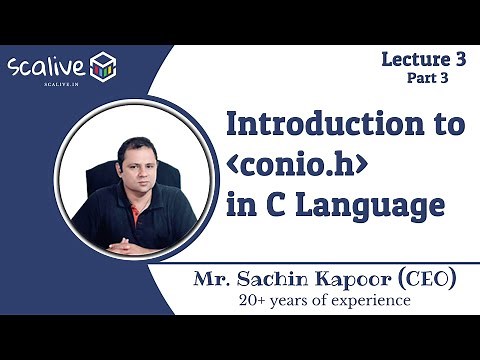 scalive
SCALIVE.IN

Lecture 3
Part 3

Introduction to <conio.h> in C Language

Mr. Sachin Kapoor (CEO)
20+ years of experience